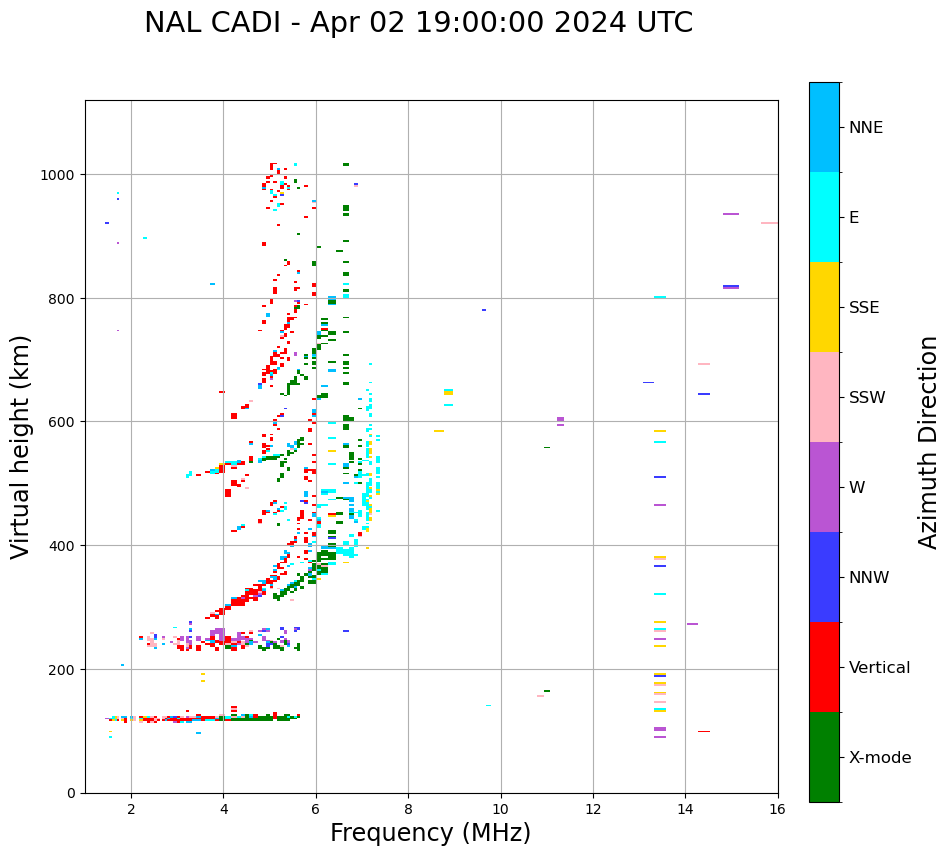 NAL CADI - Apr 02 19:00:00 2024 UTC

Virtual height (km)

1000
800
600
400
200
0

2
4
6
8
10
12
14
16

Frequency (MHz)

NNE
E
SSE
SSW
W
NNW
Vertical
X-mode

Azimuth Direction